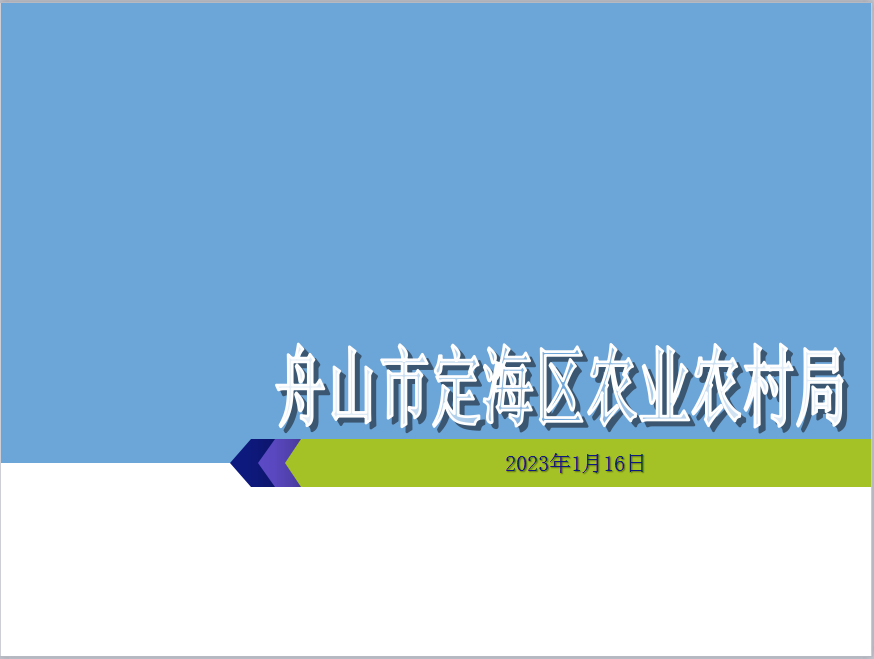 舟山市定海区农业农村局

2023年1月16日